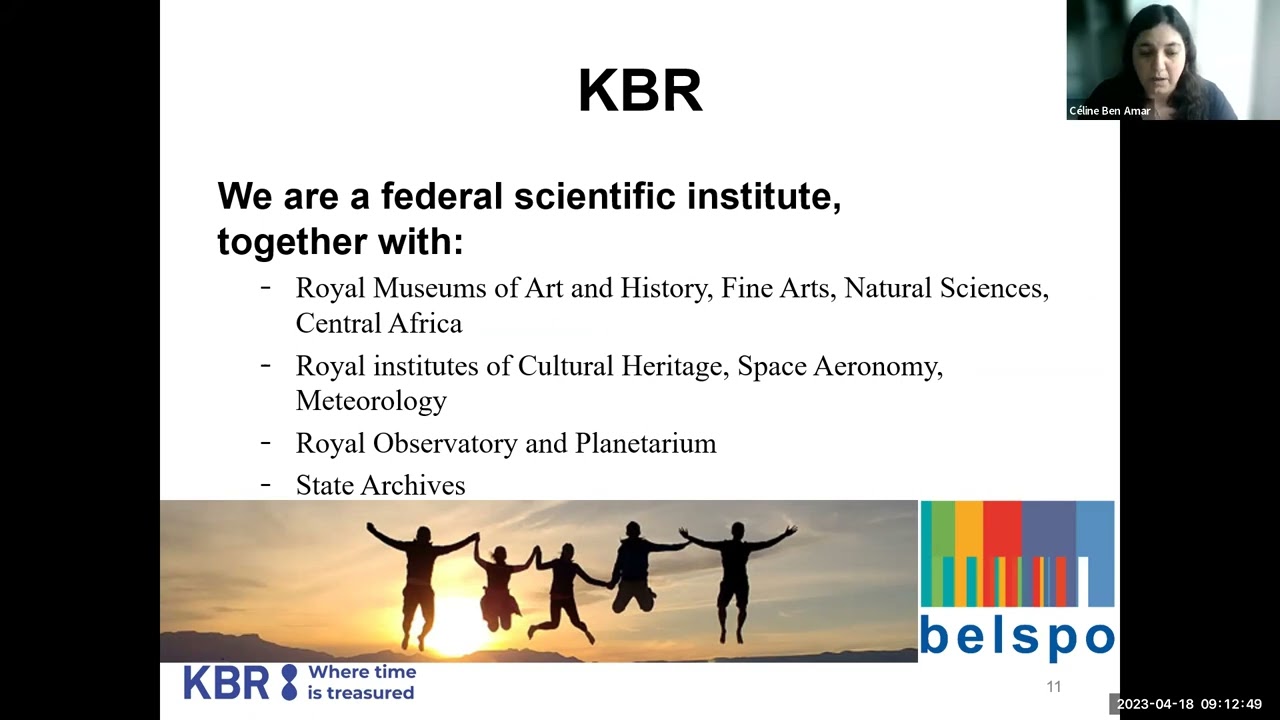 Céline Ben Amar

KBR

We are a federal scientific institute, together with:

- Royal Museums of Art and History, Fine Arts, Natural Sciences, Central Africa
- Royal institutes of Cultural Heritage, Space Aeronomy, Meteorology
- Royal Observatory and Planetarium
- State Archives

belspo

KBR Where time is treasured

11

2023-04-18 09:12:49